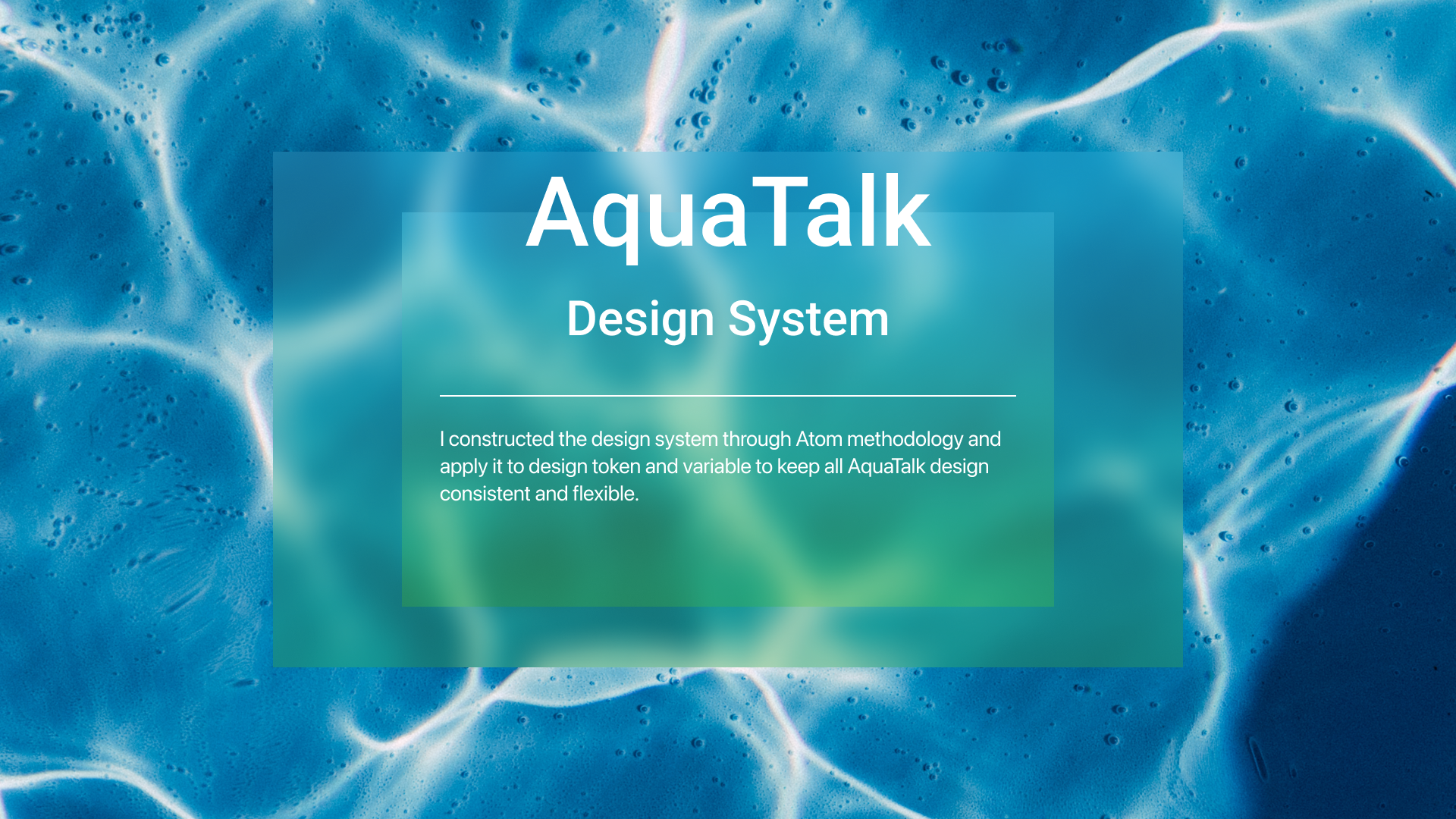 AquaTalk

Design System

I constructed the design system through Atom methodology and apply it to design token and variable to keep all AquaTalk design consistent and flexible.